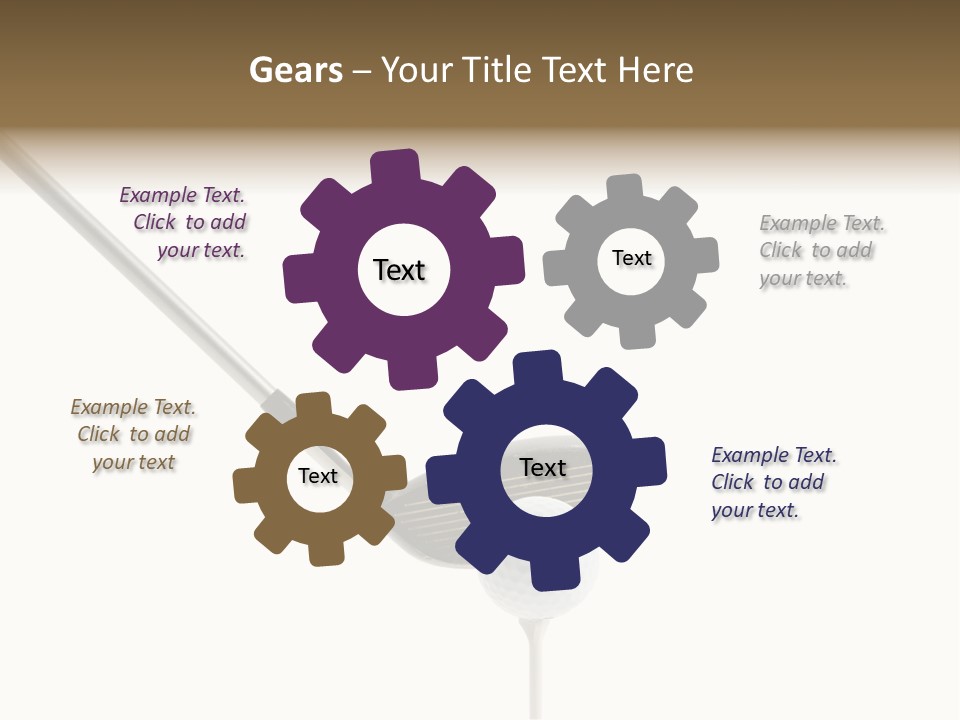 Gears – Your Title Text Here

Example Text. Click to add your text.

Text

Text

Example Text. Click to add your text.

Example Text. Click to add your text

Text

Text

Example Text. Click to add your text.